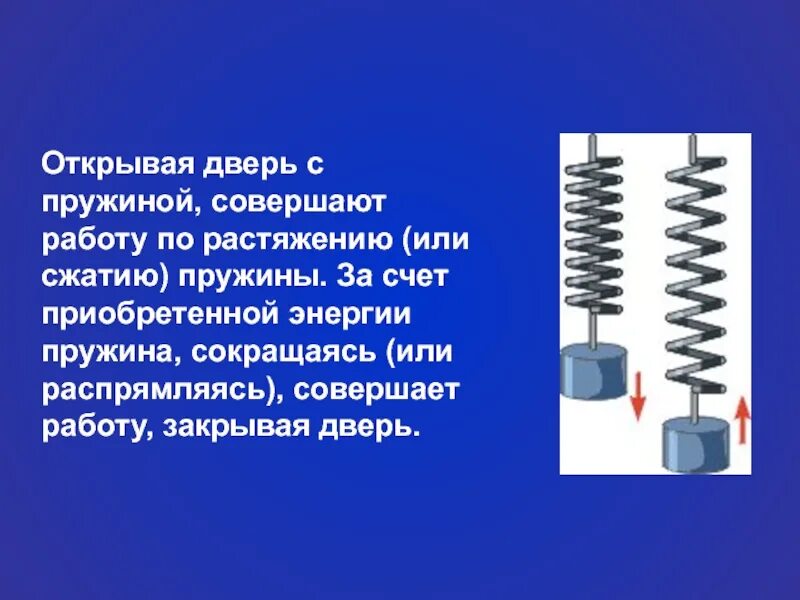 Открывая дверь с пружиной, совершают работу по растяжению (или сжатию) пружины. За счет приобретенной энергии пружина, сокращаясь (или распрямляясь), совершает работу, закрывая дверь.